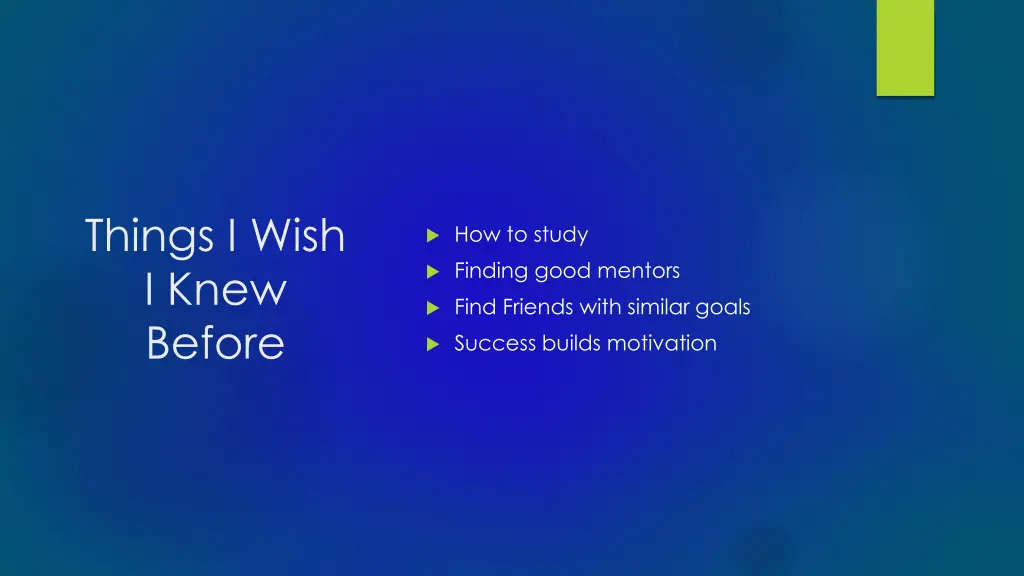 Things I Wish I Knew Before

How to study
Finding good mentors
Find Friends with similar goals
Success builds motivation